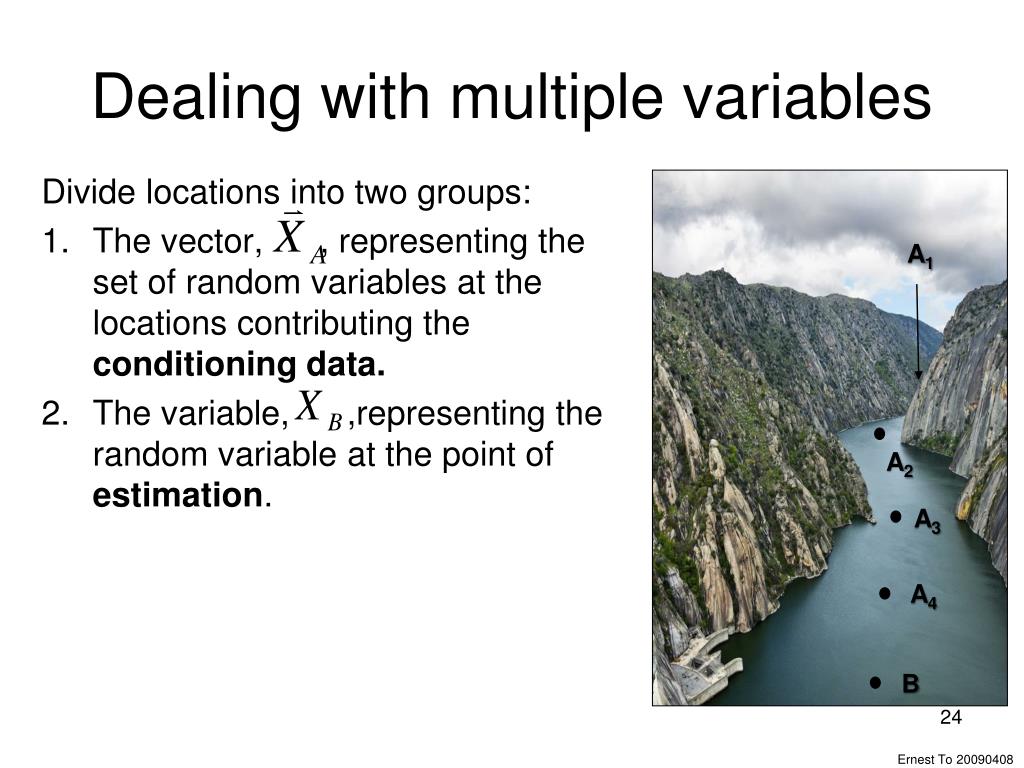 Dealing with multiple variables

Divide locations into two groups:

1. The vector, $\vec{X}_A$, representing the set of random variables at the locations contributing the **conditioning data.**
2. The variable, $X_B$ ,representing the random variable at the point of **estimation**.

$A_1$

$A_2$

$A_3$

$A_4$

B

24

Ernest To 20090408